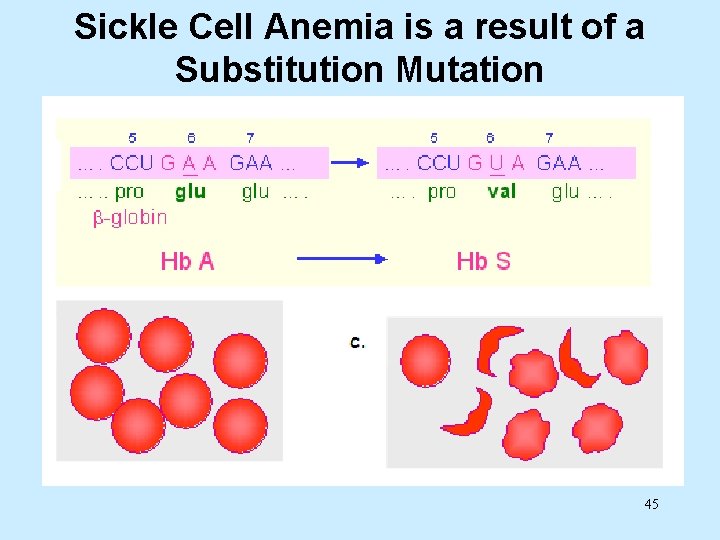 Sickle Cell Anemia is a result of a Substitution Mutation

5 6 7
… . CCU G A A GAA …
… .. pro glu glu … .
β-globin

5 6 7
… . CCU G U A GAA …
… . pro val glu … .

Hb A

Hb S

c.

45